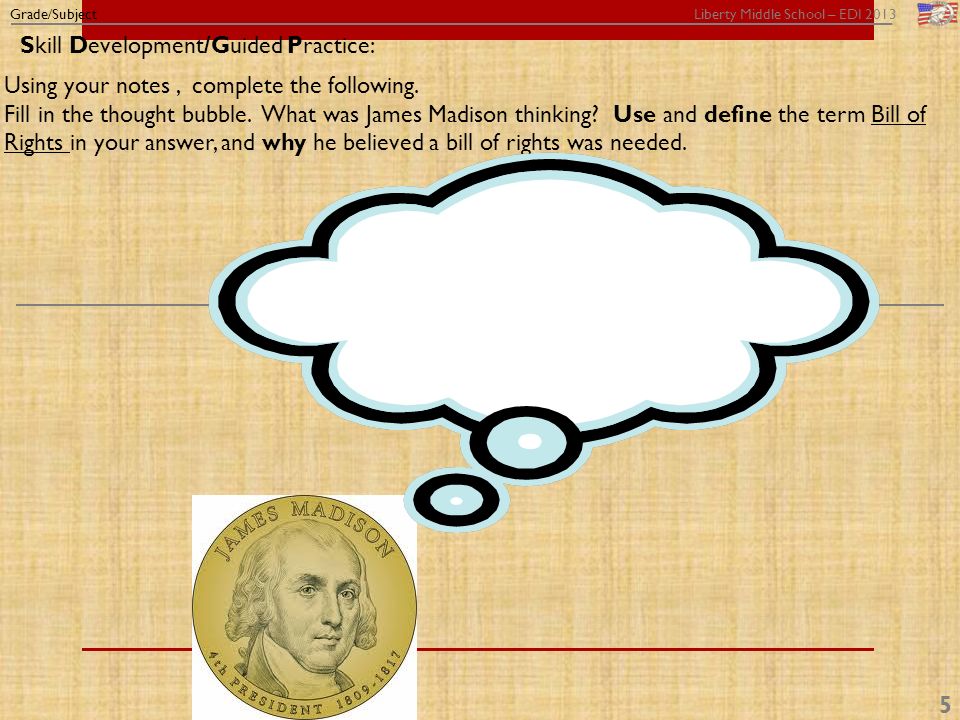 Grade/Subject

Liberty Middle School – EDI 2013

Skill Development/Guided Practice:

Using your notes , complete the following.
Fill in the thought bubble. What was James Madison thinking? Use and define the term Bill of Rights in your answer, and why he believed a bill of rights was needed.

JAMES MADISON

4th PRESIDENT 1809-1817

5